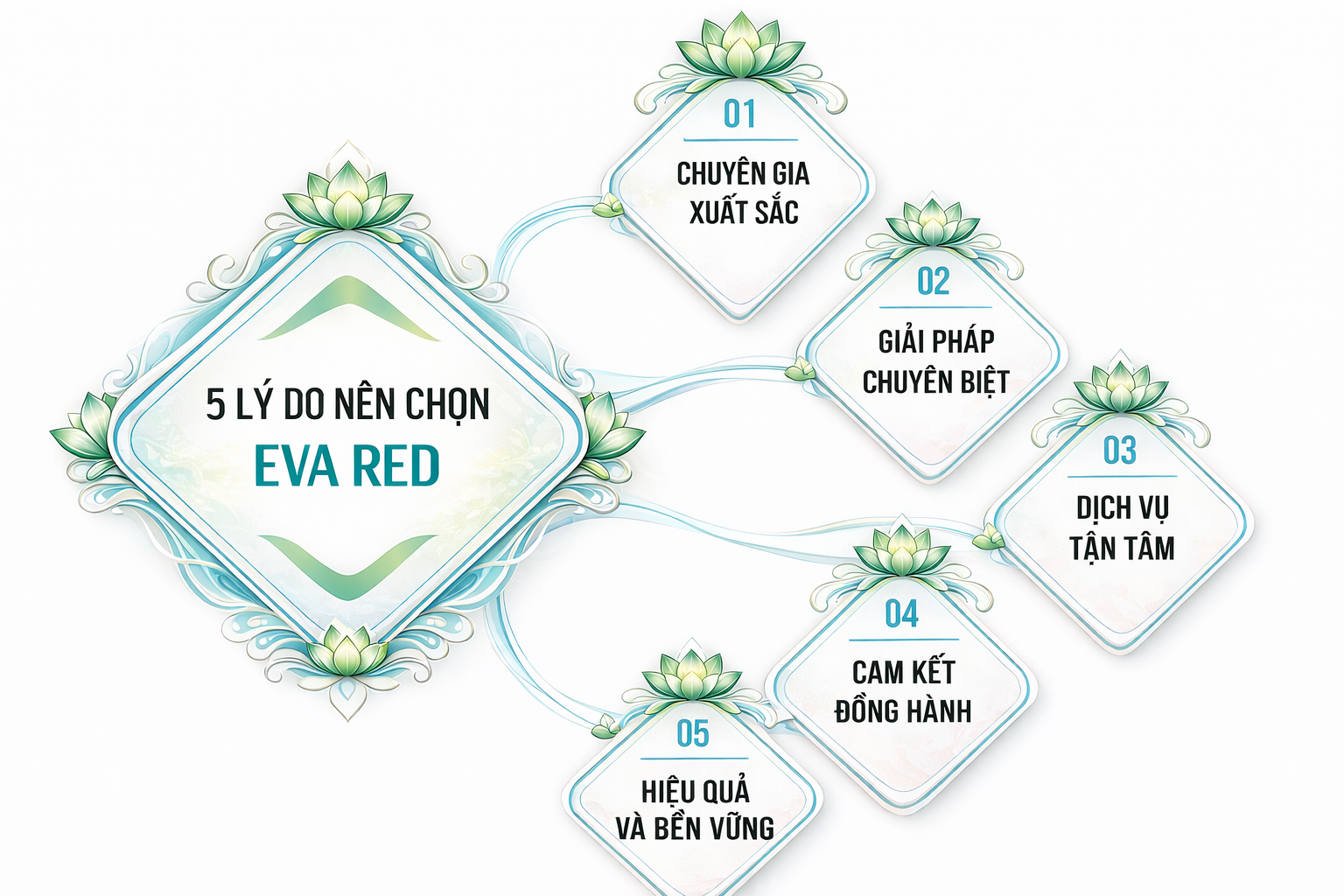 5 LÝ DO NÊN CHỌN
EVA RED

01
CHUYÊN GIA XUẤT SẮC

02
GIẢI PHÁP CHUYÊN BIỆT

03
DỊCH VỤ TẬN TÂM

04
CAM KẾT ĐỒNG HÀNH

05
HIỆU QUẢ VÀ BỀN VỮNG